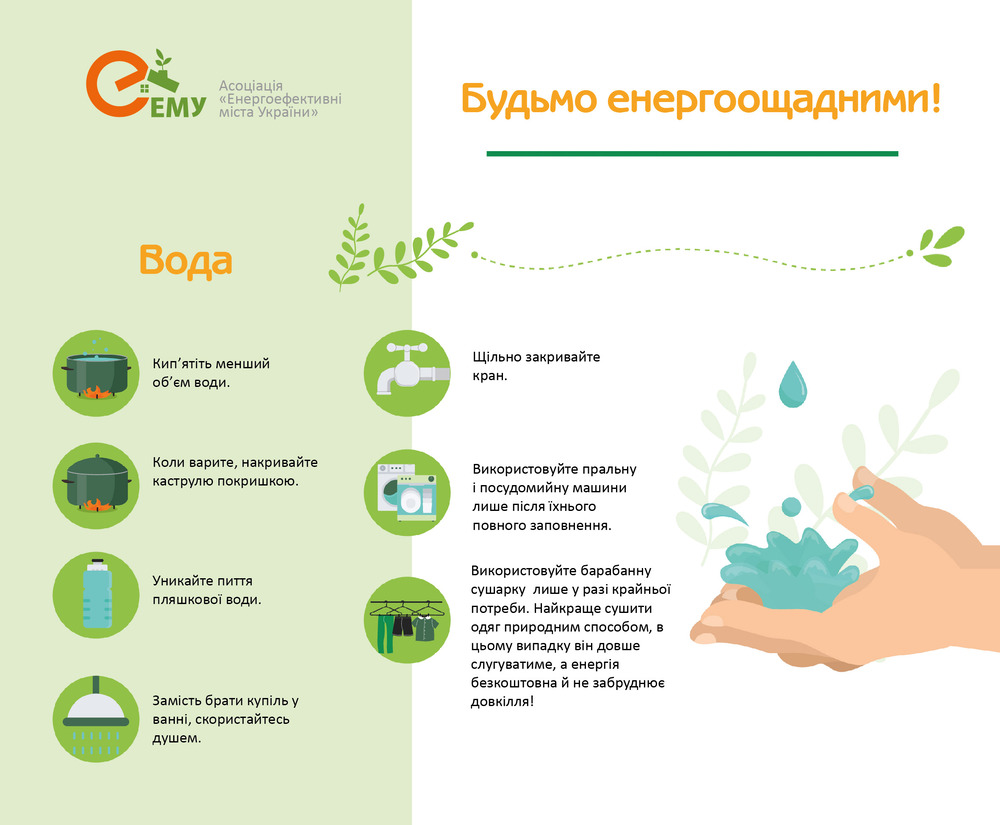 ЕМУ Асоціація «Енергоефективні міста України»

Будьмо енергоощадними!

Вода

Кип'ятіть менший об'єм води.

Коли варите, накривайте каструлю покришкою.

Уникайте пиття пляшкової води.

Замість брати купіль у ванні, скористайтесь душем.

Щільно закривайте кран.

Використовуйте пральну і посудомийну машини лише після їхнього повного заповнення.

Використовуйте барабанну сушарку лише у разі крайньої потреби. Найкраще сушити одяг природним способом, в цьому випадку він довше слугуватиме, а енергія безкоштовна й не забруднює довкілля!